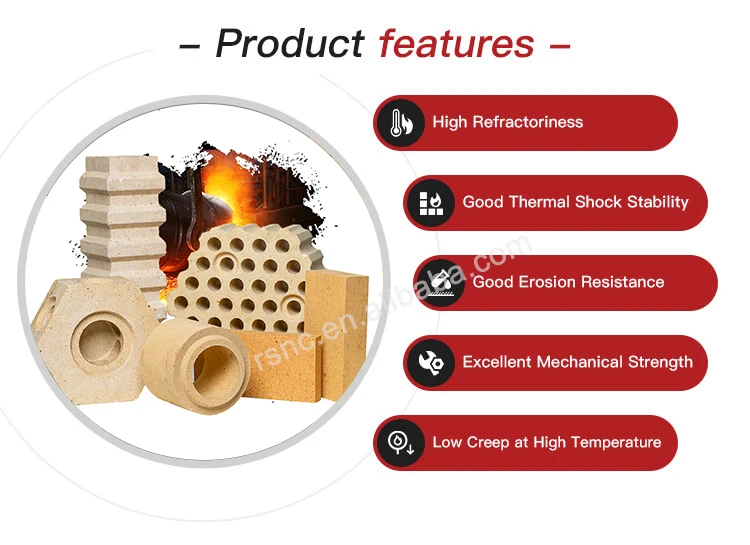 – Product features –

High Refractoriness

Good Thermal Shock Stability

Good Erosion Resistance

Excellent Mechanical Strength

Low Creep at High Temperature

rsnc.en.alibaba.com